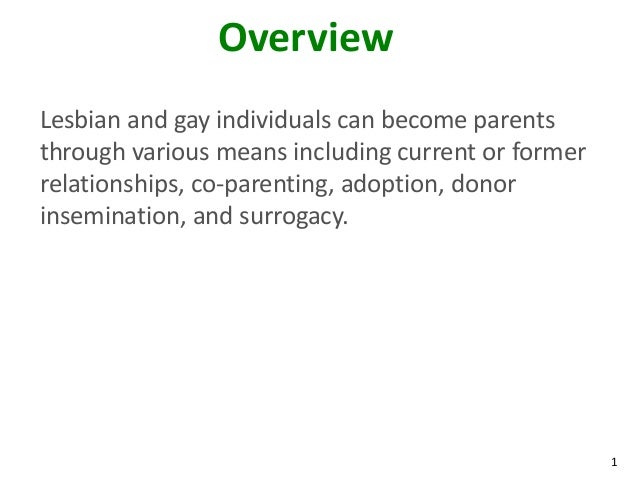 Overview

Lesbian and gay individuals can become parents through various means including current or former relationships, co-parenting, adoption, donor insemination, and surrogacy.

1